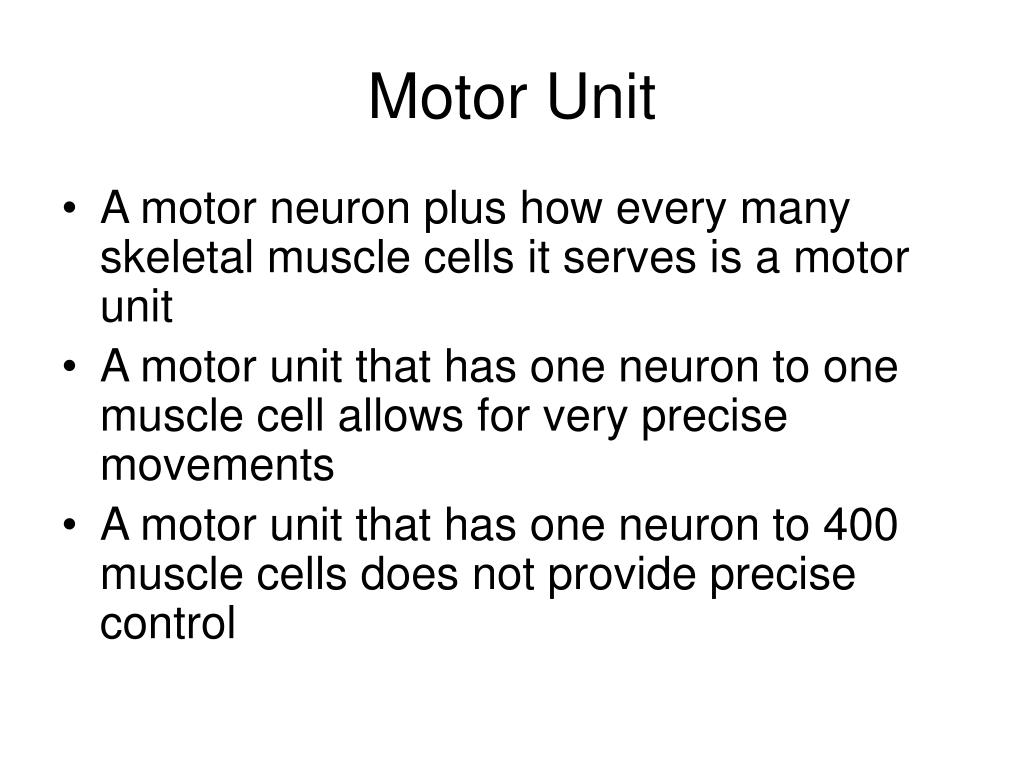 Motor Unit

• A motor neuron plus how every many skeletal muscle cells it serves is a motor unit
• A motor unit that has one neuron to one muscle cell allows for very precise movements
• A motor unit that has one neuron to 400 muscle cells does not provide precise control